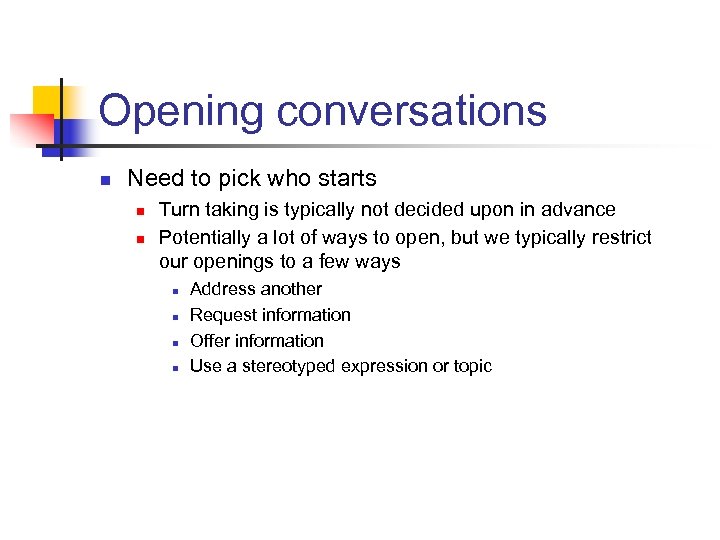 Opening conversations

- Need to pick who starts
  - Turn taking is typically not decided upon in advance
  - Potentially a lot of ways to open, but we typically restrict our openings to a few ways
    - Address another
    - Request information
    - Offer information
    - Use a stereotyped expression or topic